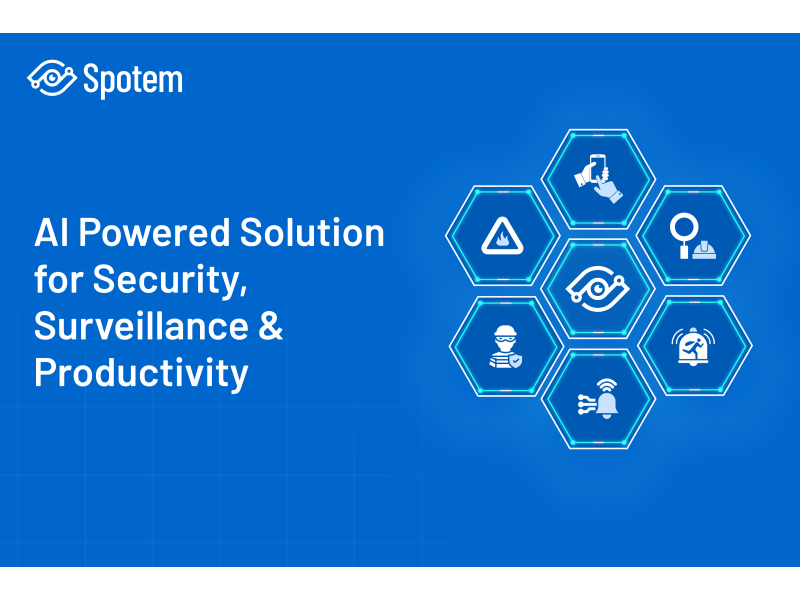 Spotem

AI Powered Solution for Security, Surveillance & Productivity